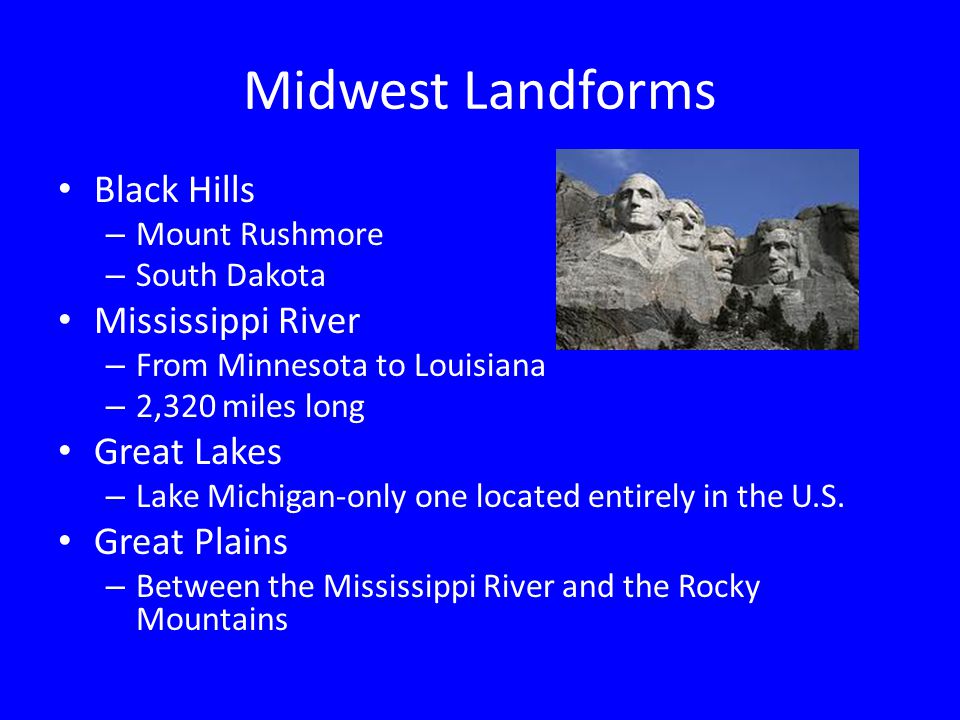 Midwest Landforms

• Black Hills
– Mount Rushmore
– South Dakota
• Mississippi River
– From Minnesota to Louisiana
– 2,320 miles long
• Great Lakes
– Lake Michigan-only one located entirely in the U.S.
• Great Plains
– Between the Mississippi River and the Rocky Mountains